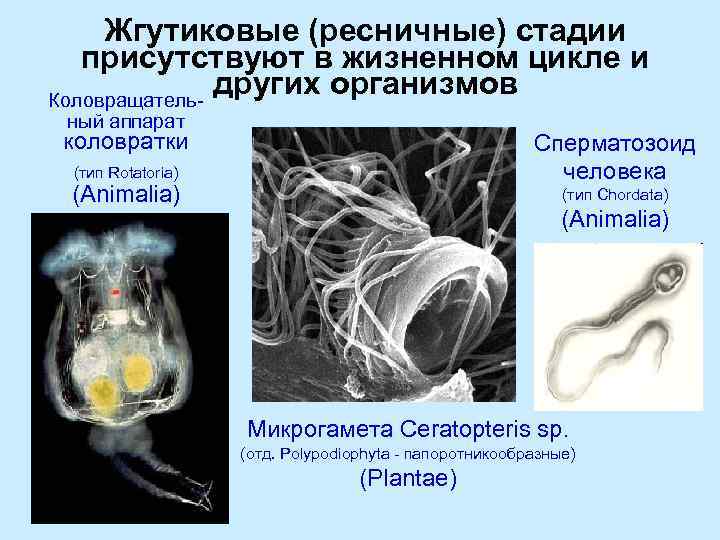 Жгутиковые (ресничные) стадии присутствуют в жизненном цикле и других организмов

Коловращательный аппарат коловратки
(тип Rotatoria)
(Animalia)

Сперматозоид человека
(тип Chordata)
(Animalia)

Микрогамета Ceratopteris sp.
(отд. Polypodiophyta - папоротникообразные)
(Plantae)